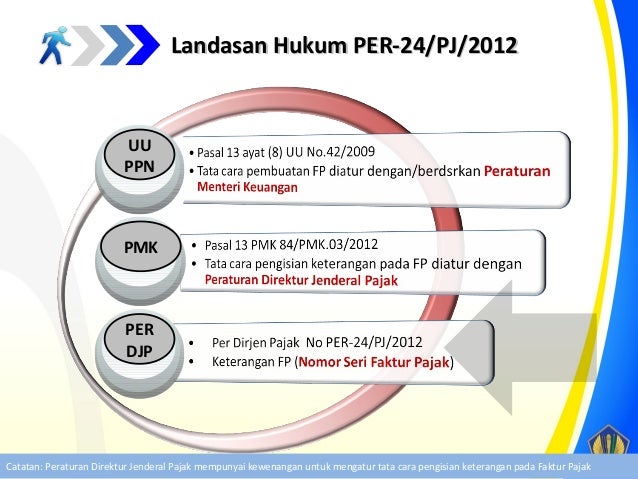 Landasan Hukum PER-24/PJ/2012

UU PPN

• Pasal 13 ayat (8) UU No.42/2009
• Tata cara pembuatan FP diatur dengan/berdsrkan Peraturan Menteri Keuangan

PMK

• Pasal 13 PMK 84/PMK.03/2012
• Tata cara pengisian keterangan pada FP diatur dengan Peraturan Direktur Jenderal Pajak

PER DJP

• Per Dirjen Pajak No PER-24/PJ/2012
• Keterangan FP (Nomor Seri Faktur Pajak)

Catatan: Peraturan Direktur Jenderal Pajak mempunyai kewenangan untuk mengatur tata cara pengisian keterangan pada Faktur Pajak